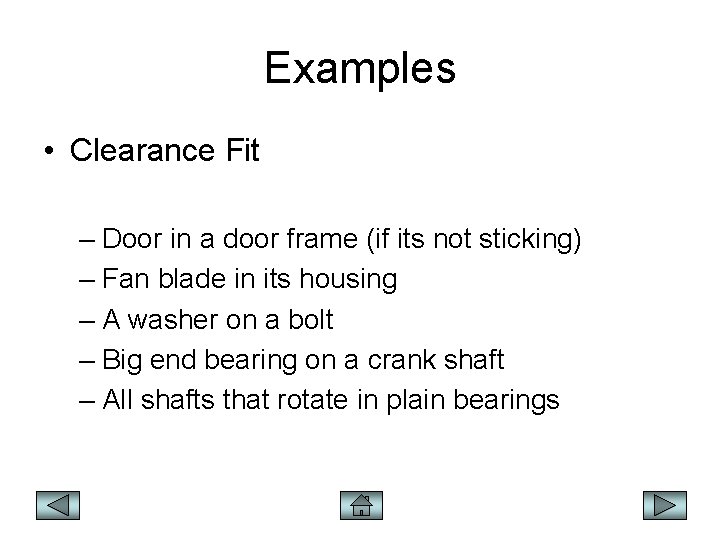 Examples

• Clearance Fit

– Door in a door frame (if its not sticking)
– Fan blade in its housing
– A washer on a bolt
– Big end bearing on a crank shaft
– All shafts that rotate in plain bearings